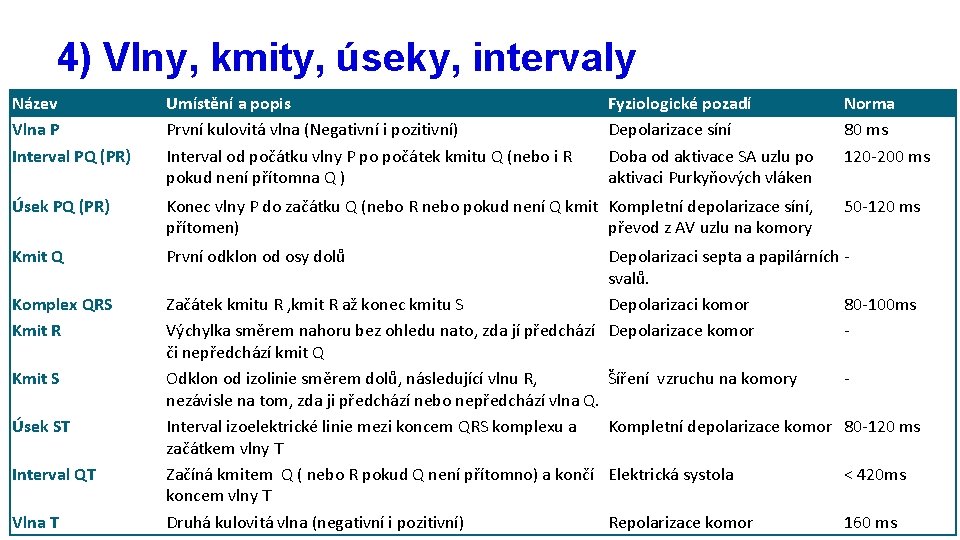 4) Vlny, kmity, úseky, intervaly

| Název | Umístění a popis | Fyziologické pozadí | Norma |
|---|---|---|---|
| Vlna P | První kulovitá vlna (Negativní i pozitivní) | Depolarizace síní | 80 ms |
| Interval PQ (PR) | Interval od počátku vlny P po počátek kmitu Q (nebo i R pokud není přítomna Q ) | Doba od aktivace SA uzlu po aktivaci Purkyňových vláken | 120-200 ms |
| Úsek PQ (PR) | Konec vlny P do začátku Q (nebo R nebo pokud není Q kmit přítomen) | Kompletní depolarizace síní, převod z AV uzlu na komory | 50-120 ms |
| Kmit Q | První odklon od osy dolů | Depolarizaci septa a papilárních svalů. | - |
| Komplex QRS | Začátek kmitu R ,kmit R až konec kmitu S | Depolarizaci komor | 80-100ms |
| Kmit R | Výchylka směrem nahoru bez ohledu nato, zda jí předchází či nepředchází kmit Q | Depolarizace komor | - |
| Kmit S | Odklon od izolinie směrem dolů, následující vlnu R, nezávisle na tom, zda ji předchází nebo nepředchází vlna Q. | Šíření vzruchu na komory | - |
| Úsek ST | Interval izoelektrické linie mezi koncem QRS komplexu a začátkem vlny T | Kompletní depolarizace komor | 80-120 ms |
| Interval QT | Začíná kmitem Q ( nebo R pokud Q není přítomno) a končí koncem vlny T | Elektrická systola | < 420ms |
| Vlna T | Druhá kulovitá vlna (negativní i pozitivní) | Repolarizace komor | 160 ms |